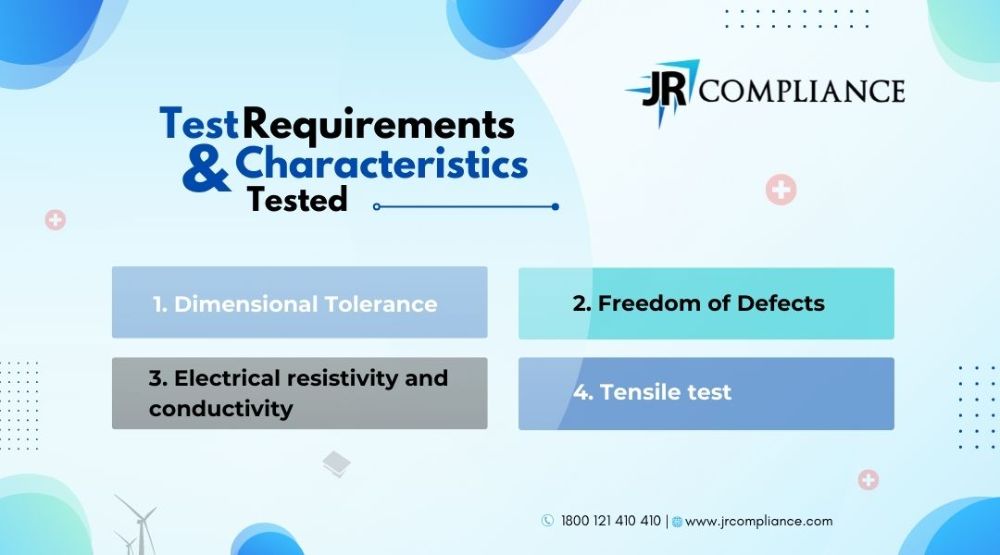 JR COMPLIANCE

Test Requirements & Characteristics Tested

1. Dimensional Tolerance

2. Freedom of Defects

3. Electrical resistivity and conductivity

4. Tensile test

1800 121 410 410 | www.jrcompliance.com